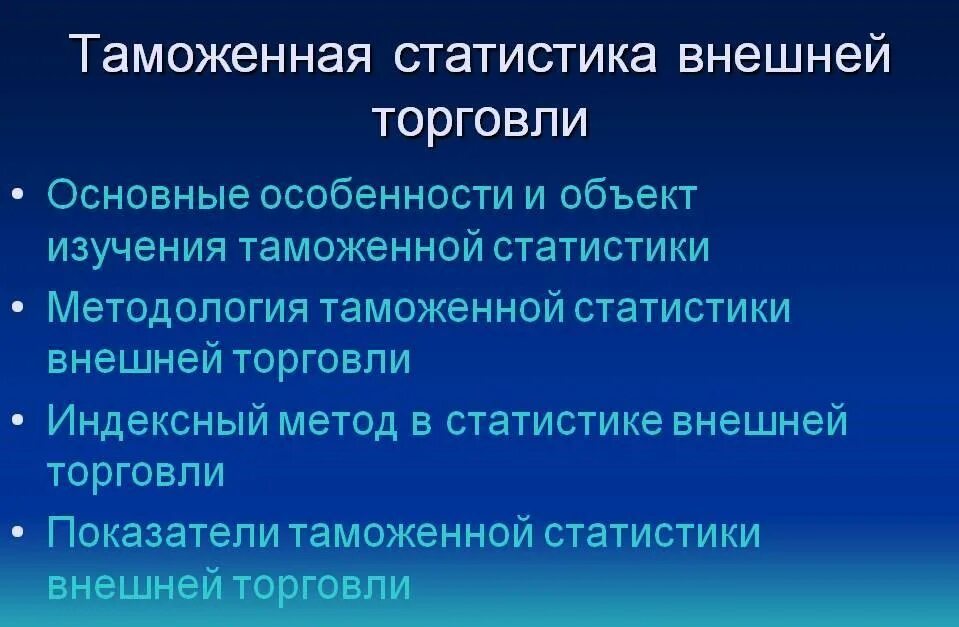 Таможенная статистика внешней торговли

• Основные особенности и объект изучения таможенной статистики
• Методология таможенной статистики внешней торговли
• Индексный метод в статистике внешней торговли
• Показатели таможенной статистики внешней торговли